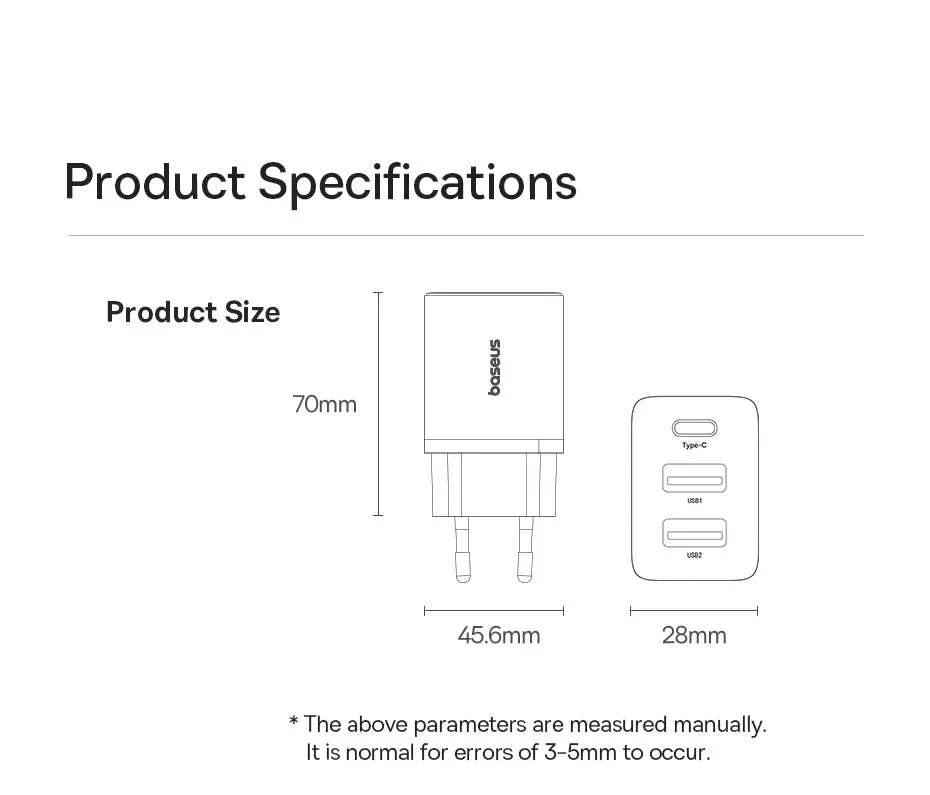 Product Specifications

Product Size

70mm

baseus

Type-C

USB1

USB2

45.6mm

28mm

* The above parameters are measured manually. It is normal for errors of 3-5mm to occur.